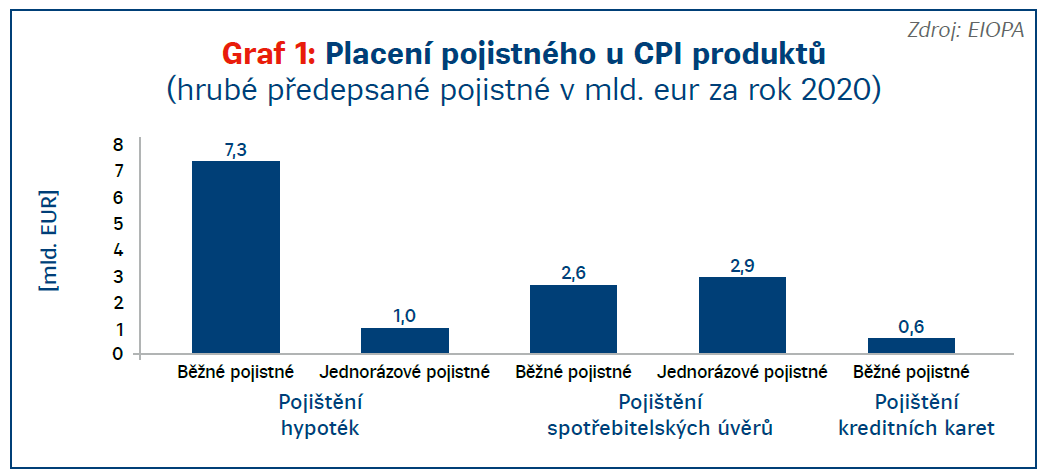 Zdroj: EIOPA

Graf 1: Placení pojistného u CPI produktů
(hrubé předepsané pojistné v mld. eur za rok 2020)

[mld. EUR]

8
7
6
5
4
3
2
1
0

7,3
1,0
2,6
2,9
0,6

Běžné pojistné
Jednorázové pojistné
Běžné pojistné
Jednorázové pojistné
Běžné pojistné

Pojištění hypoték
Pojištění spotřebitelských úvěrů
Pojištění kreditních karet